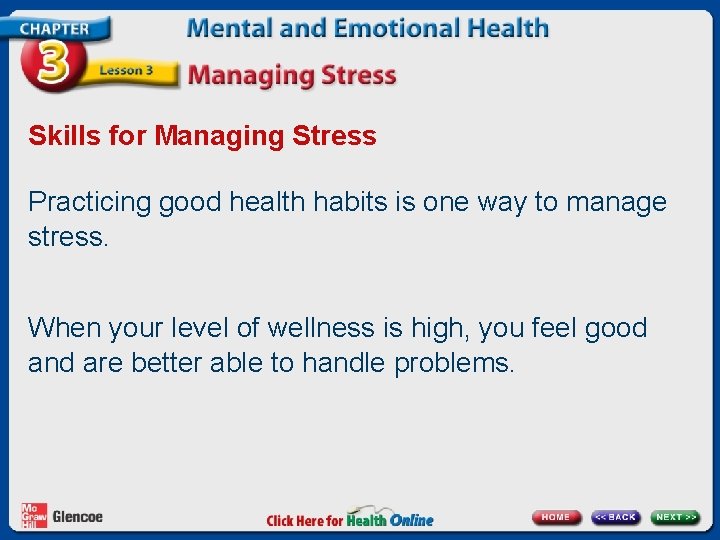 CHAPTER 3 Lesson 3

Mental and Emotional Health

Managing Stress

Skills for Managing Stress

Practicing good health habits is one way to manage stress.

When your level of wellness is high, you feel good and are better able to handle problems.

Mc Graw Hill Glencoe

Click Here for Health Online

HOME << BACK NEXT >>